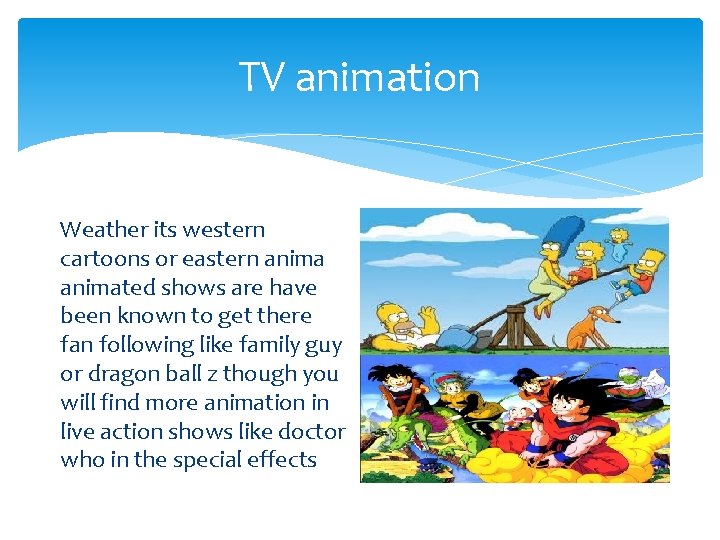 TV animation

Weather its western cartoons or eastern anima animated shows are have been known to get there fan following like family guy or dragon ball z though you will find more animation in live action shows like doctor who in the special effects